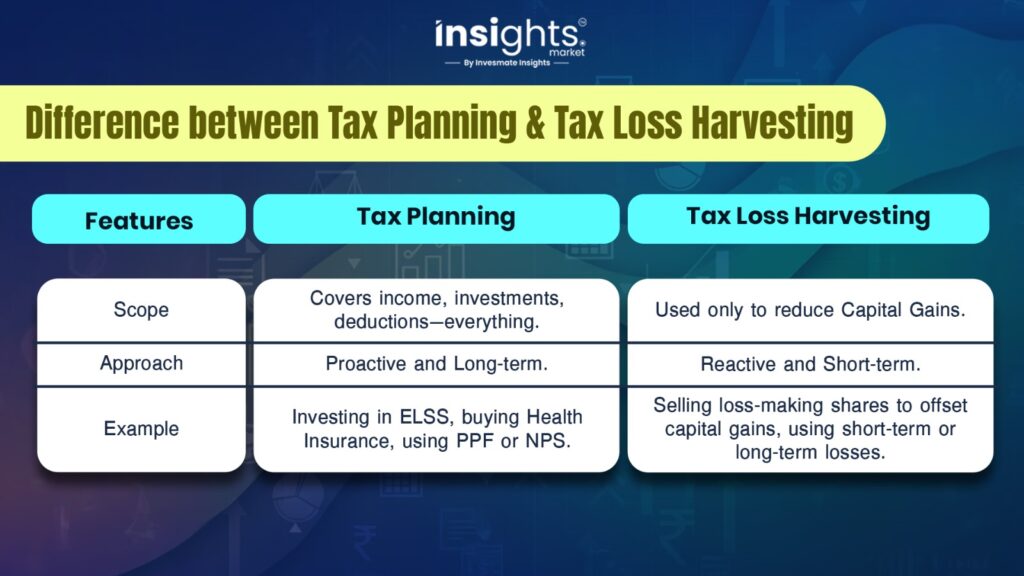 insights market
By Invesmate Insights

Difference between Tax Planning & Tax Loss Harvesting

| Features | Tax Planning | Tax Loss Harvesting |
|---|---|---|
| Scope | Covers income, investments, deductions—everything. | Used only to reduce Capital Gains. |
| Approach | Proactive and Long-term. | Reactive and Short-term. |
| Example | Investing in ELSS, buying Health Insurance, using PPF or NPS. | Selling loss-making shares to offset capital gains, using short-term or long-term losses. |